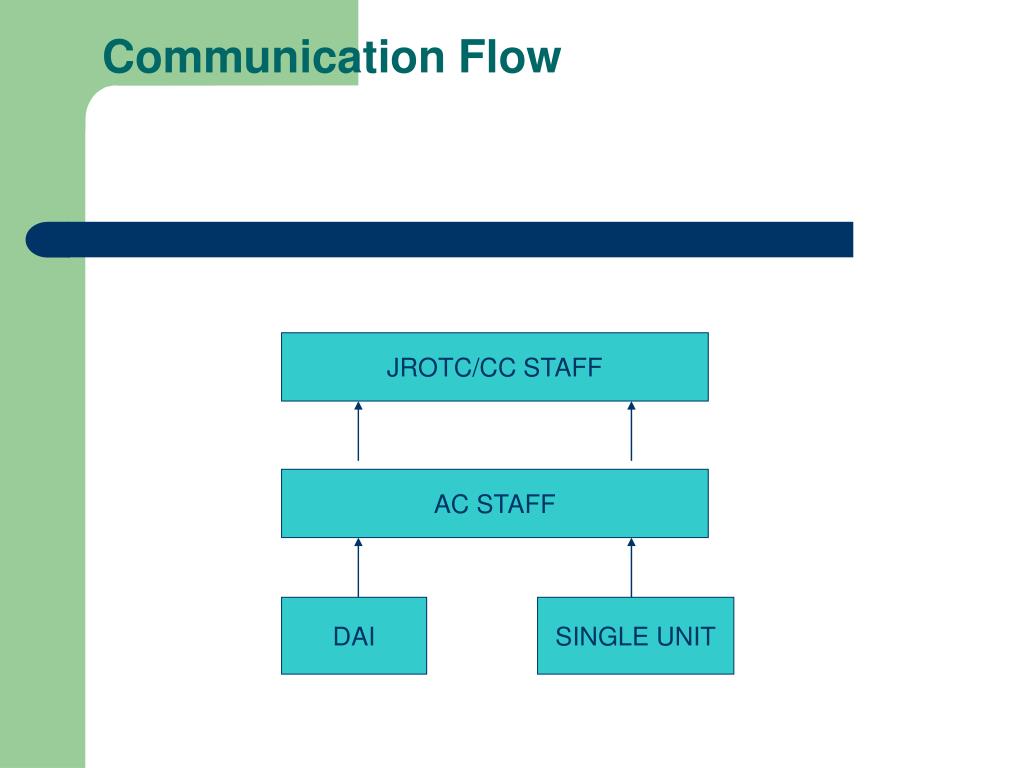 Communication Flow

JROTC/CC STAFF

AC STAFF

DAI

SINGLE UNIT